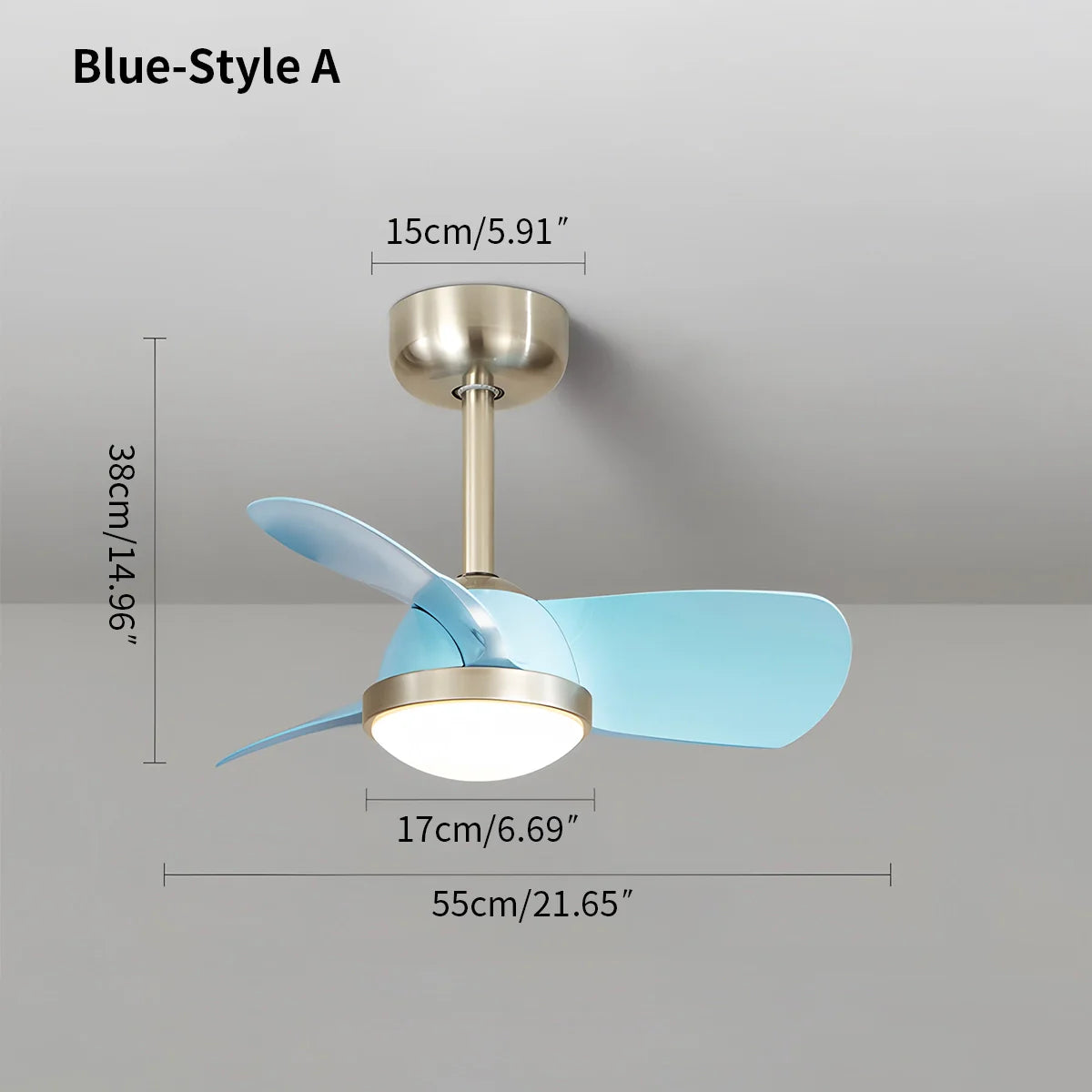 Blue-Style A

15cm/5.91″

38cm/14.96″

17cm/6.69″

55cm/21.65″